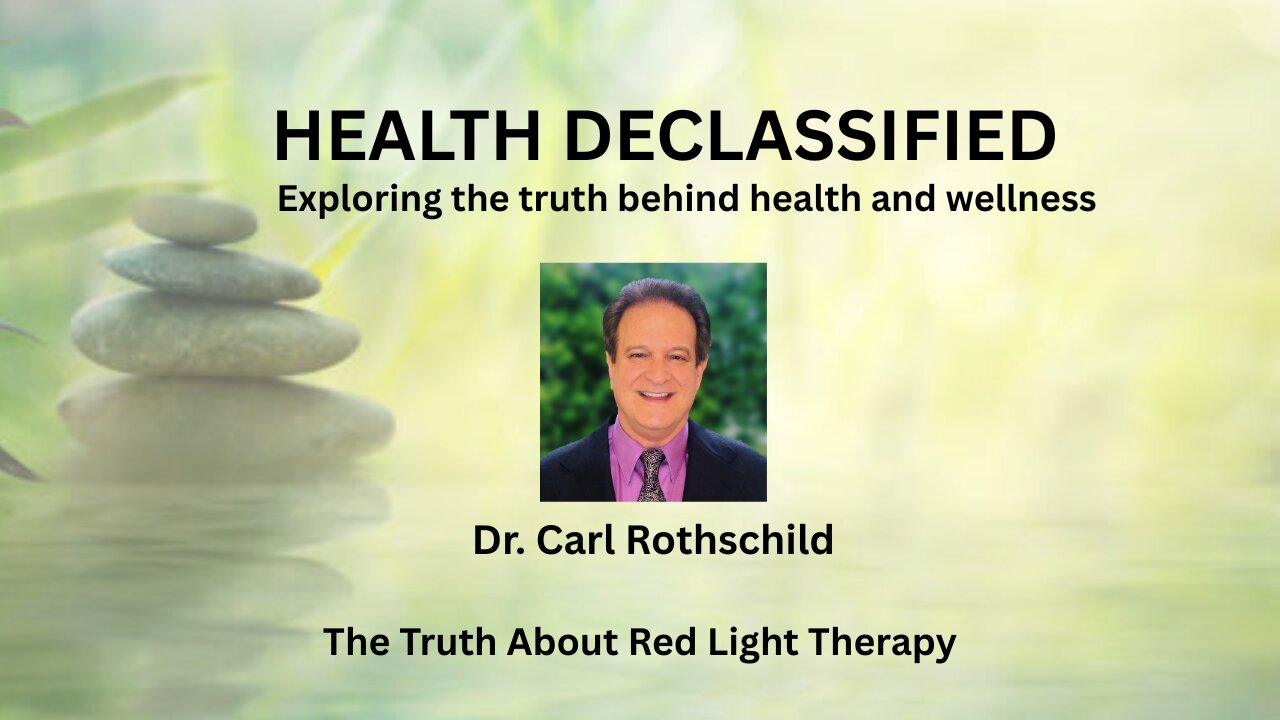 HEALTH DECLASSIFIED
Exploring the truth behind health and wellness

Dr. Carl Rothschild

The Truth About Red Light Therapy